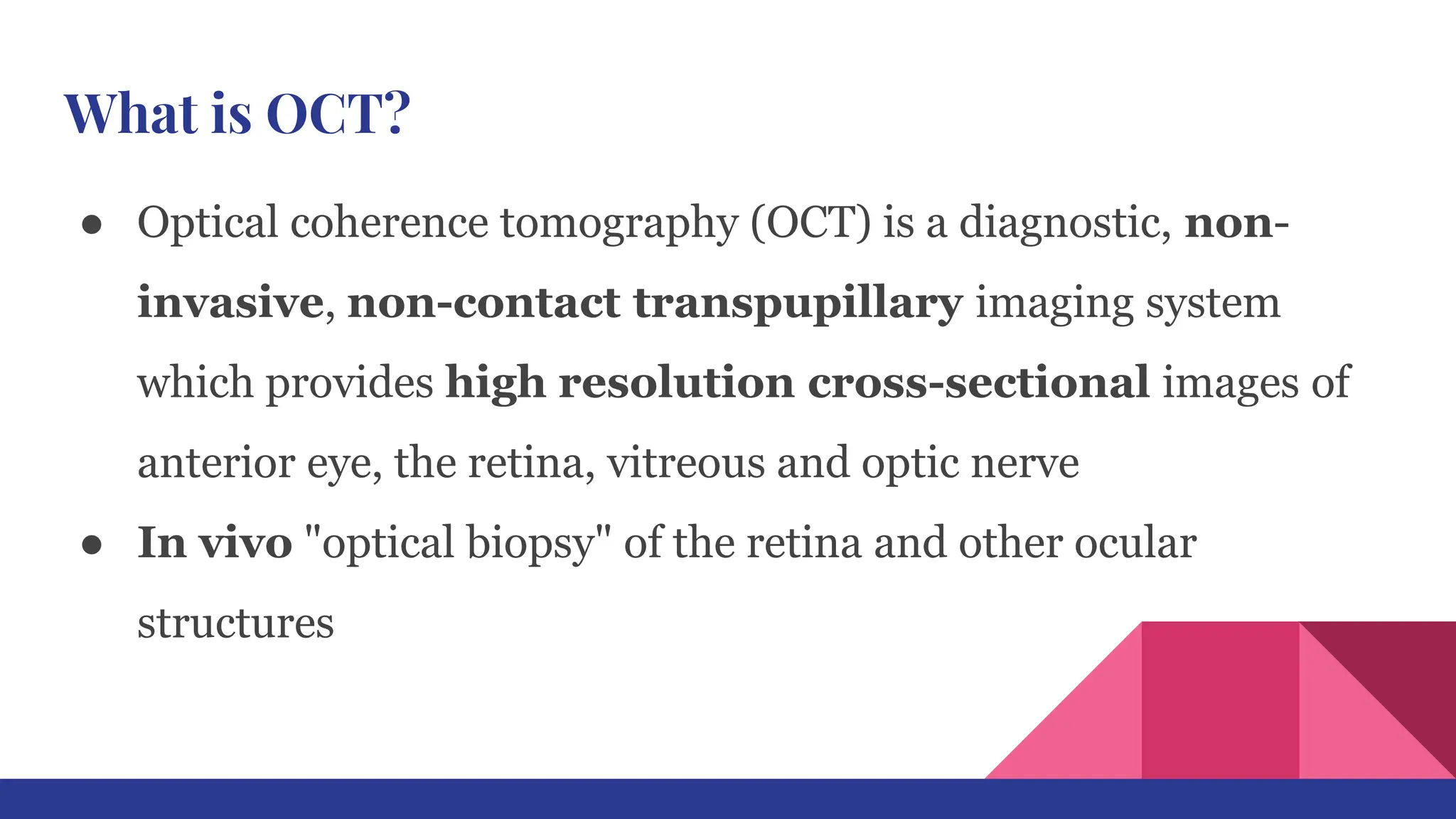 What is OCT?

● Optical coherence tomography (OCT) is a diagnostic, non-invasive, non-contact transpupillary imaging system which provides high resolution cross-sectional images of anterior eye, the retina, vitreous and optic nerve

● In vivo "optical biopsy" of the retina and other ocular structures